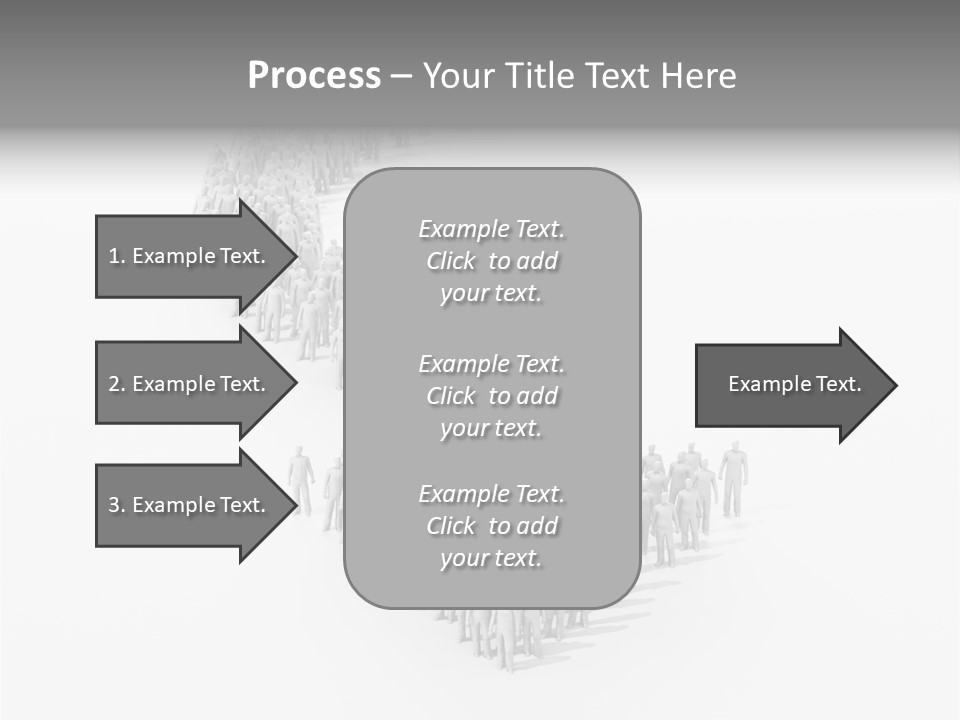 Process – Your Title Text Here

1. Example Text.

2. Example Text.

3. Example Text.

Example Text. Click to add your text.

Example Text. Click to add your text.

Example Text. Click to add your text.

Example Text.